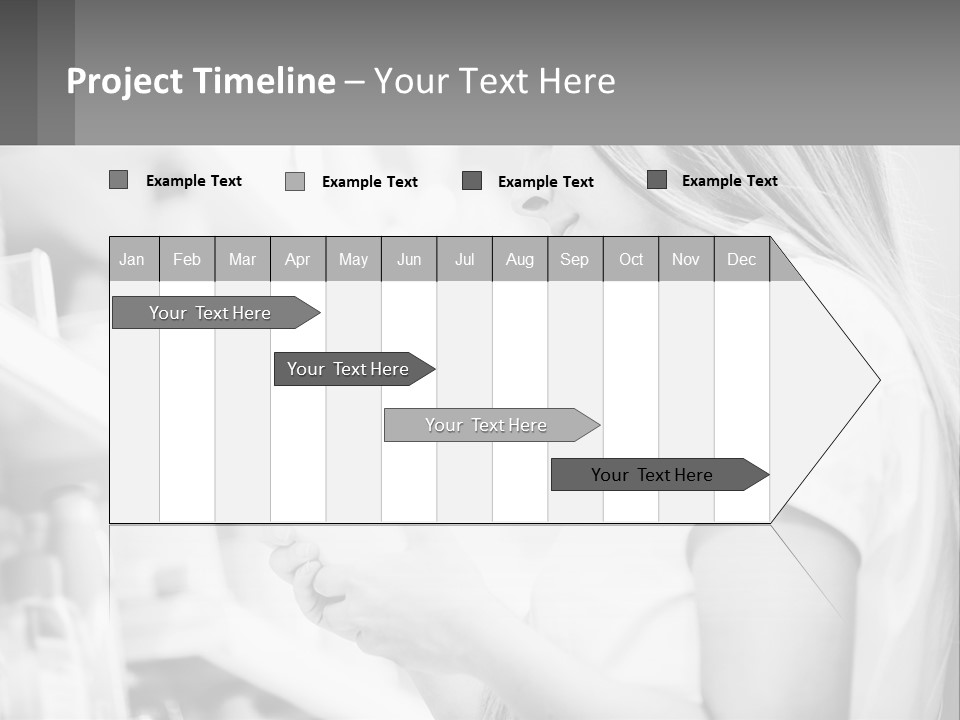 Project Timeline – Your Text Here

Example Text Example Text Example Text Example Text

| Jan | Feb | Mar | Apr | May | Jun | Jul | Aug | Sep | Oct | Nov | Dec |
|---|---|---|---|---|---|---|---|---|---|---|---|

Your Text Here

Your Text Here

Your Text Here

Your Text Here